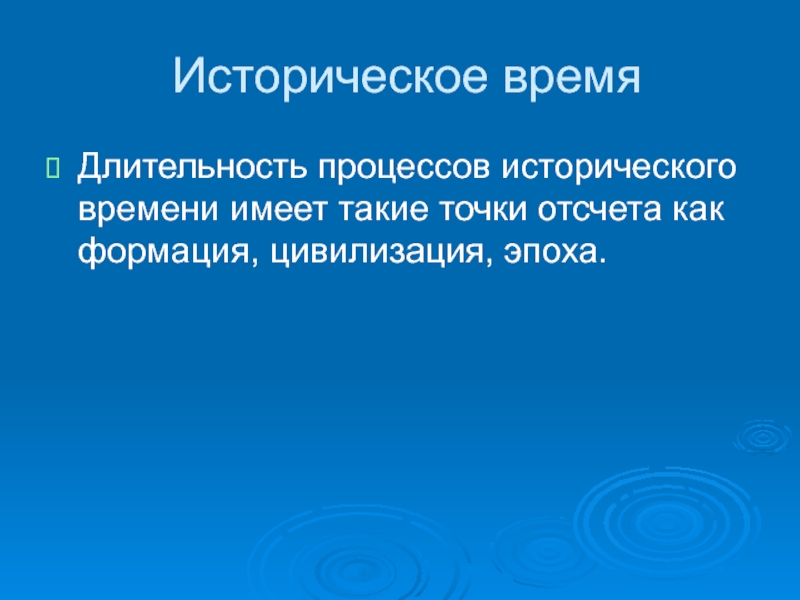 Историческое время

Длительность процессов исторического времени имеет такие точки отсчета как формация, цивилизация, эпоха.